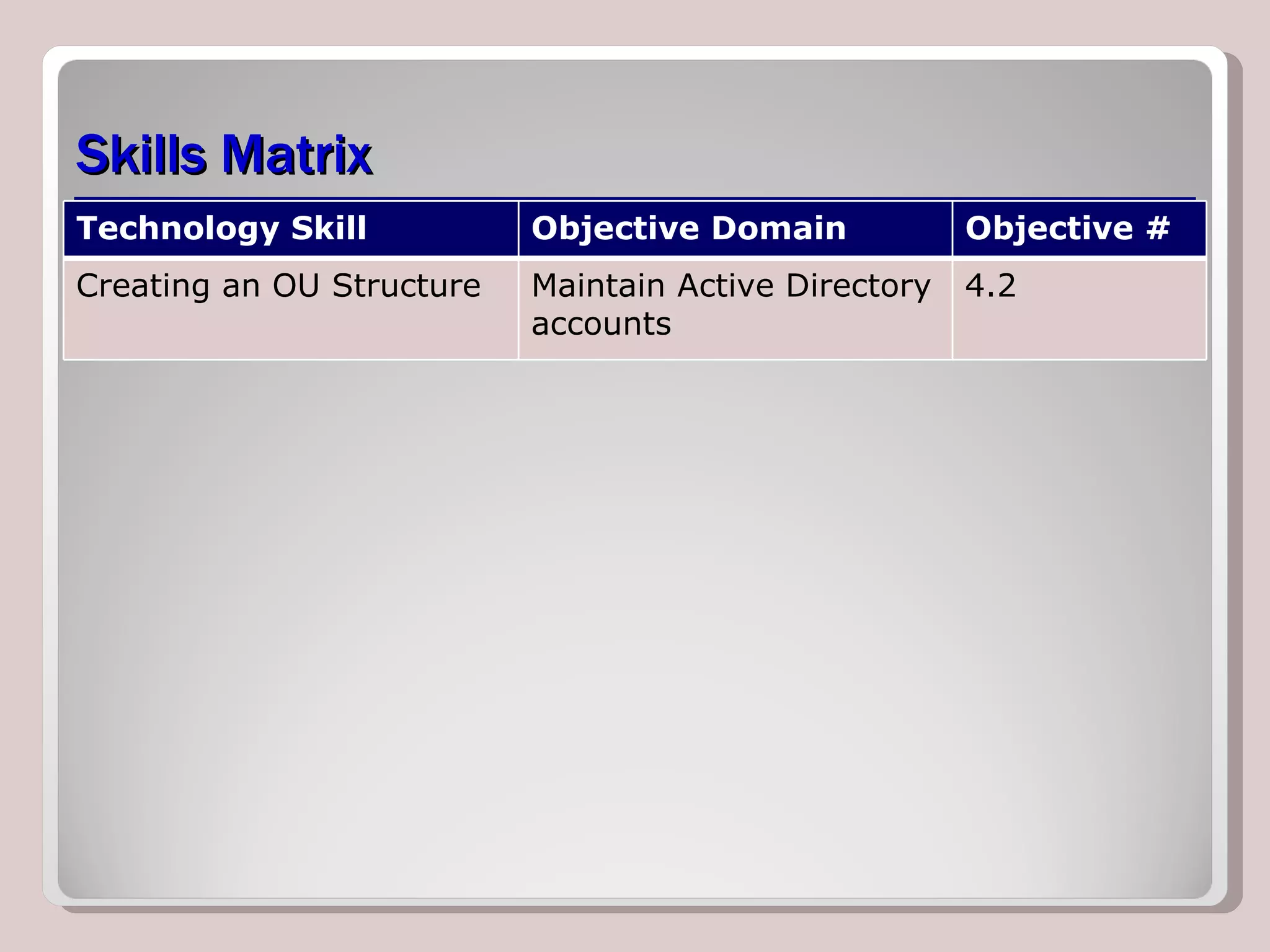 Skills Matrix

| Technology Skill | Objective Domain | Objective # |
|---|---|---|
| Creating an OU Structure | Maintain Active Directory accounts | 4.2 |